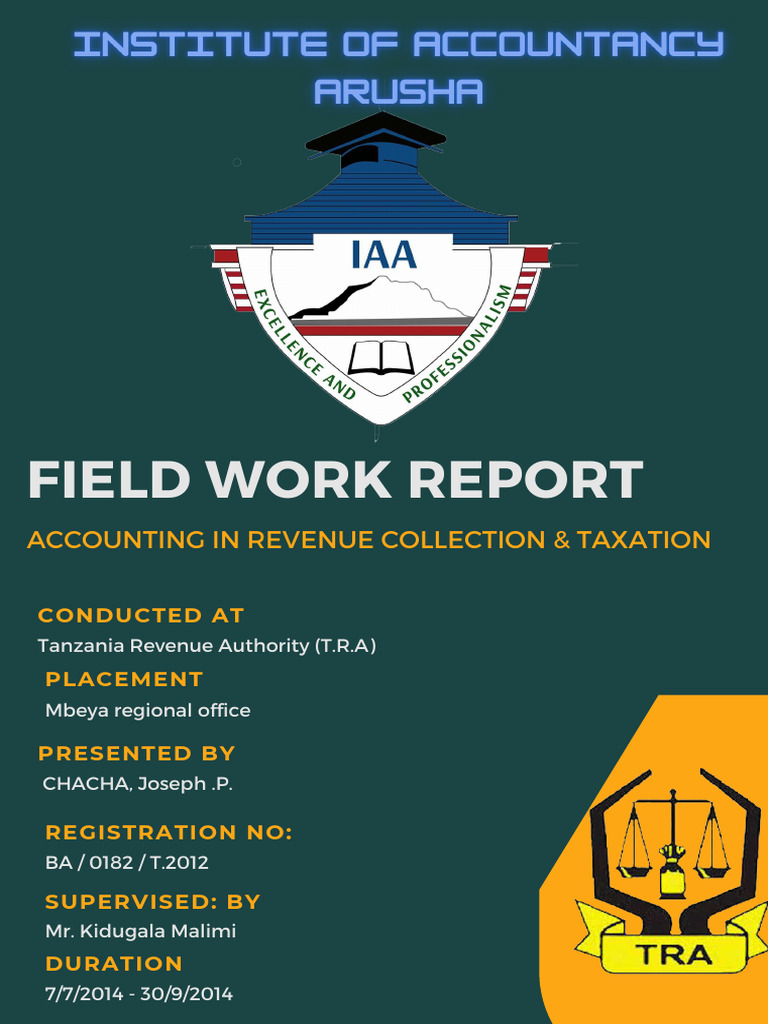 INSTITUTE OF ACCOUNTANCY ARUSHA

IAA
EXCELLENCE AND PROFESSIONALISM

FIELD WORK REPORT

ACCOUNTING IN REVENUE COLLECTION & TAXATION

CONDUCTED AT
Tanzania Revenue Authority (T.R.A)

PLACEMENT
Mbeya regional office

PRESENTED BY
CHACHA, Joseph .P.

REGISTRATION NO:
BA / 0182 / T.2012

SUPERVISED: BY
Mr. Kidugala Malimi

DURATION
7/7/2014 - 30/9/2014

TRA